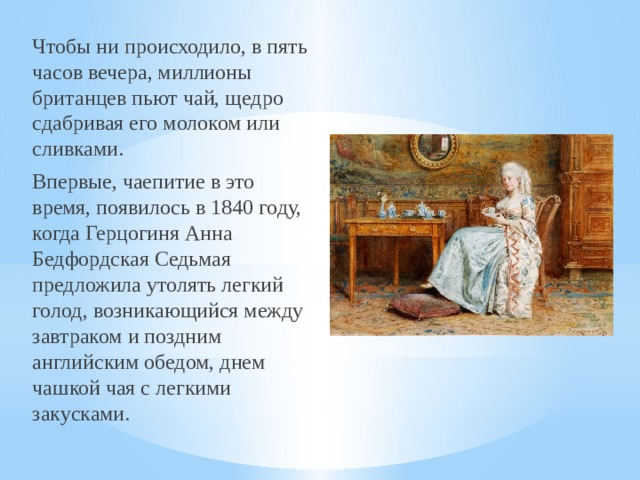 Чтобы ни происходило, в пять часов вечера, миллионы британцев пьют чай, щедро сдабривая его молоком или сливками.

Впервые, чаепитие в это время, появилось в 1840 году, когда Герцогиня Анна Бедфордская Седьмая предложила утолять легкий голод, возникающийся между завтраком и поздним английским обедом, днем чашкой чая с легкими закусками.